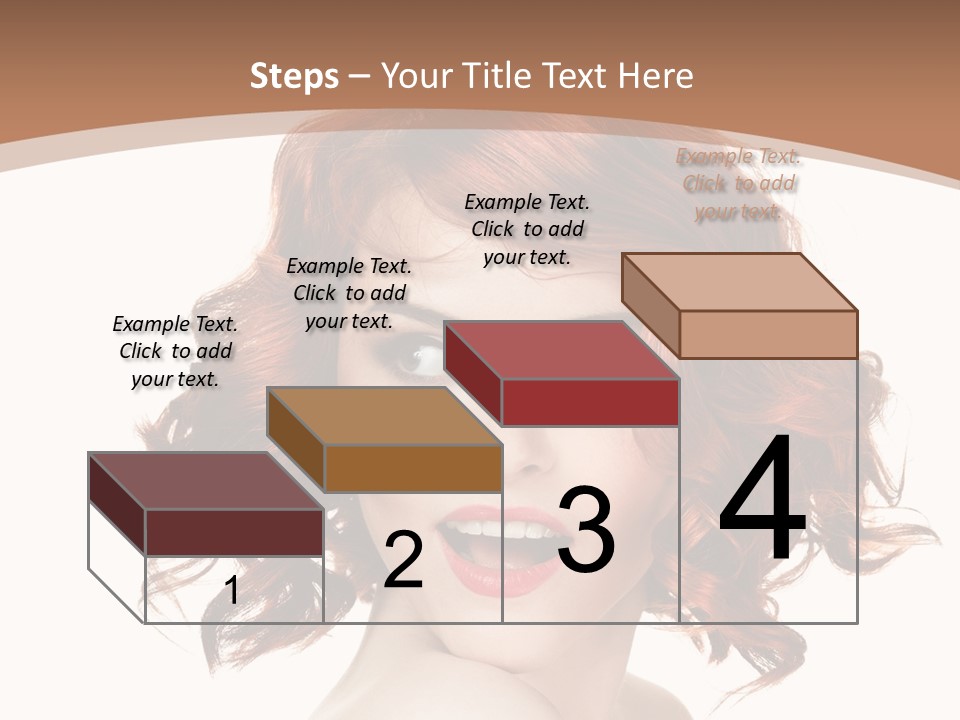 Steps – Your Title Text Here

Example Text. Click to add your text.

Example Text. Click to add your text.

Example Text. Click to add your text.

Example Text. Click to add your text.

1

2

3

4